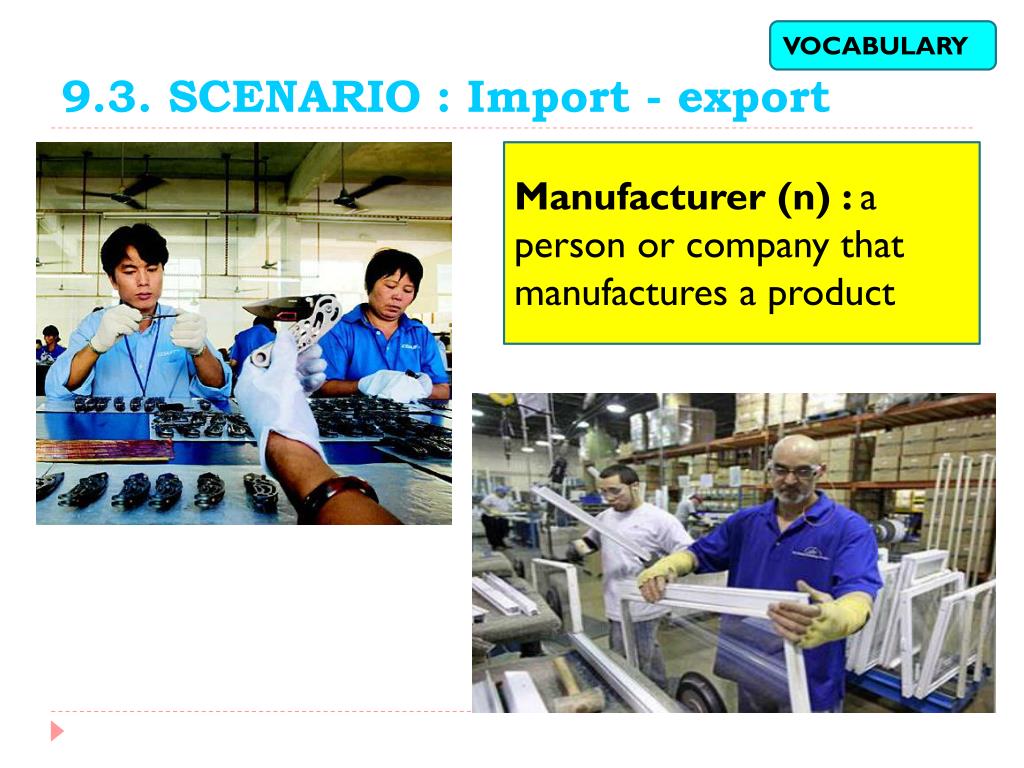 VOCABULARY

9.3. SCENARIO : Import - export

Manufacturer (n) : a person or company that manufactures a product